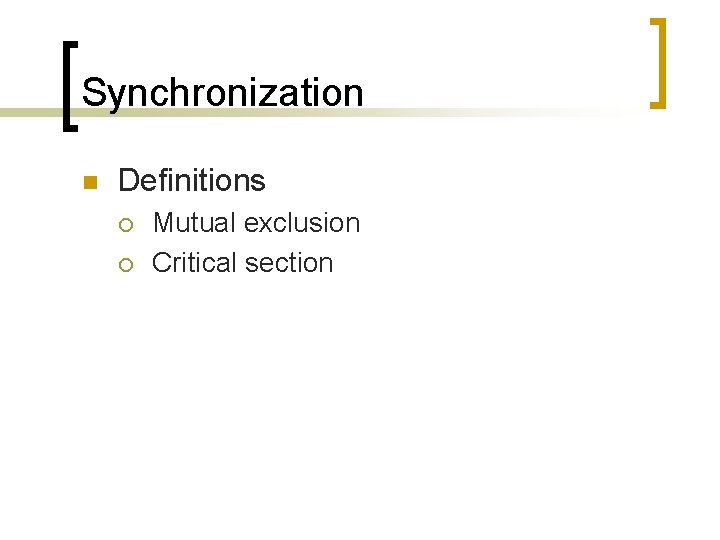 Synchronization

Definitions

Mutual exclusion

Critical section